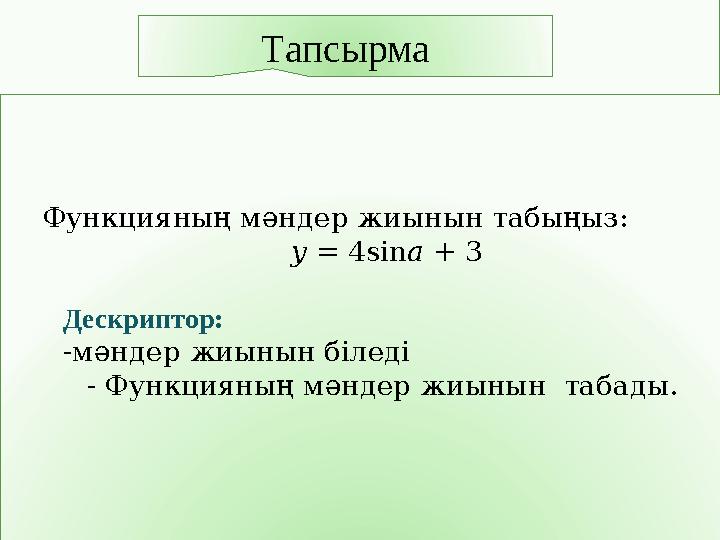 Тапсырма

Функцияның мәндер жиынын табыңыз:

$y = 4\sin a + 3$

Дескриптор:

-мәндер жиынын біледі

- Функцияның мәндер жиынын табады.